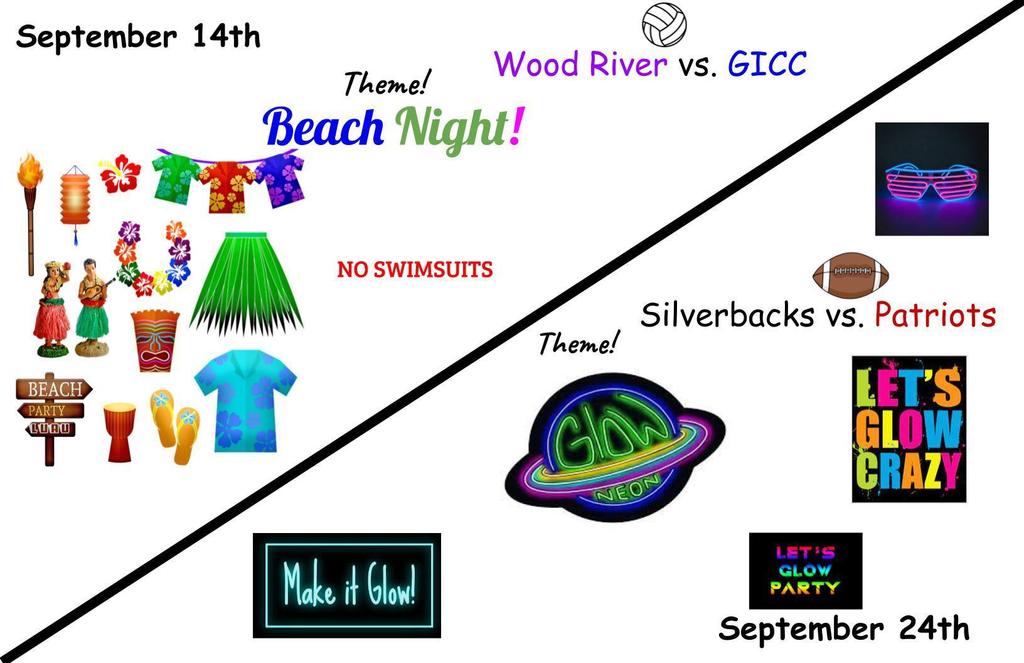 September 14th

Wood River vs. GICC

Theme!

Beach Night!

NO SWIMSUITS

BEACH
PARTY
LUAU

Silverbacks vs. Patriots

Theme!

GLOW
NEON

LET'S GLOW CRAZY

Make it Glow!

LET'S GLOW PARTY

September 24th